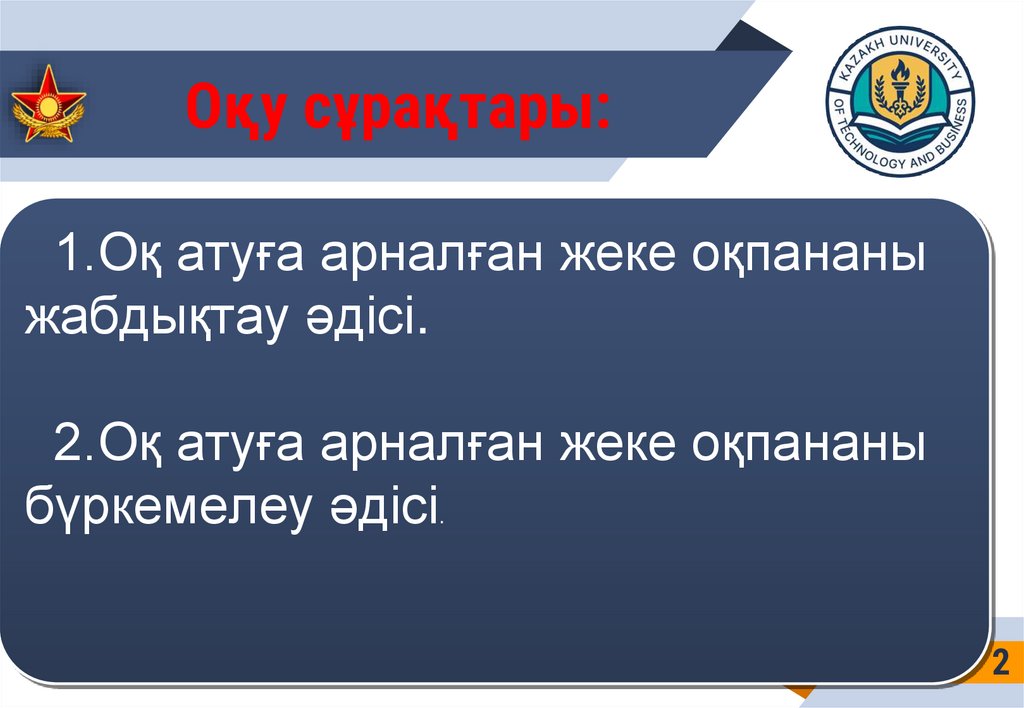 Оқу сұрақтары:

KAZAKH UNIVERSITY OF TECHNOLOGY AND BUSINESS

1.Оқ атуға арналған жеке оқпананы жабдықтау әдісі.

2.Оқ атуға арналған жеке оқпананы бүркемелеу әдісі.

2